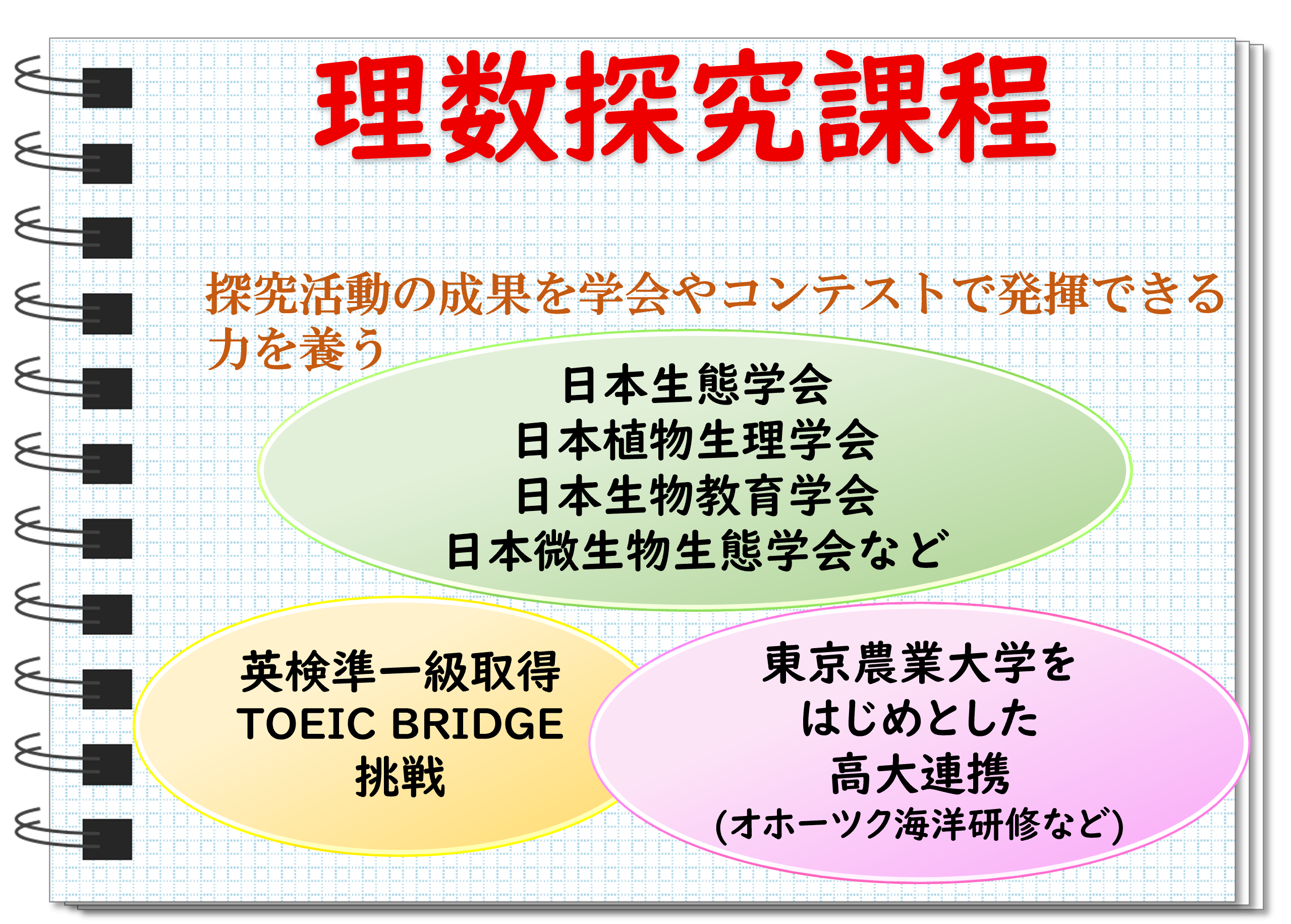 理数探究課程

探究活動の成果を学会やコンテストで発揮できる力を養う

日本生態学会
日本植物生理学会
日本生物教育学会
日本微生物生態学会など

英検準一級取得
TOEIC BRIDGE
挑戦

東京農業大学を
はじめとした
高大連携
(オホーツク海洋研修など)